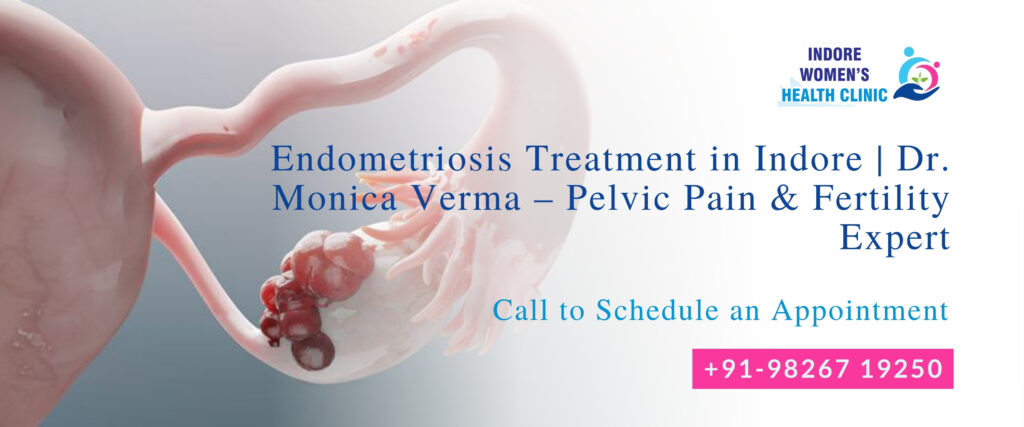 INDORE WOMEN'S HEALTH CLINIC

Endometriosis Treatment in Indore | Dr. Monica Verma – Pelvic Pain & Fertility Expert

Call to Schedule an Appointment

+91-98267 19250